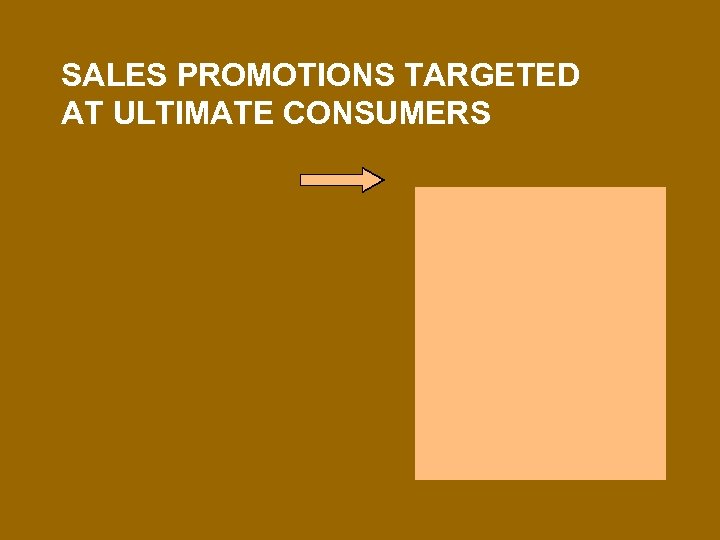 SALES PROMOTIONS TARGETED AT ULTIMATE CONSUMERS